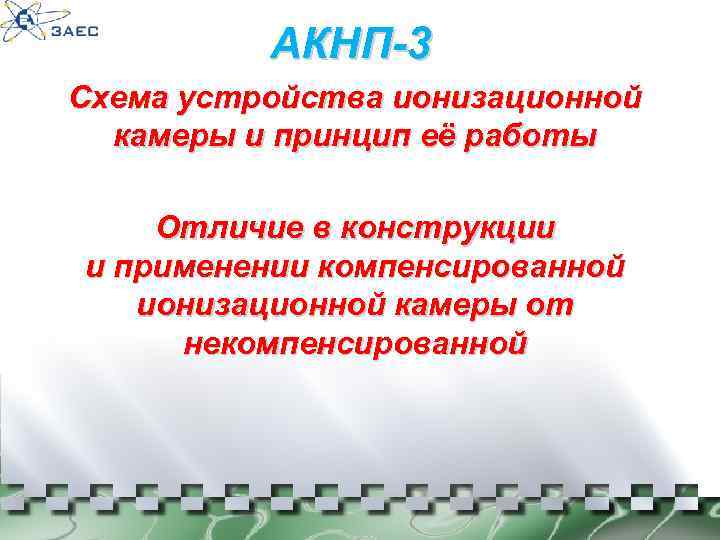 ЗАЕС

АКНП-3

Схема устройства ионизационной камеры и принцип её работы

Отличие в конструкции и применении компенсированной ионизационной камеры от некомпенсированной